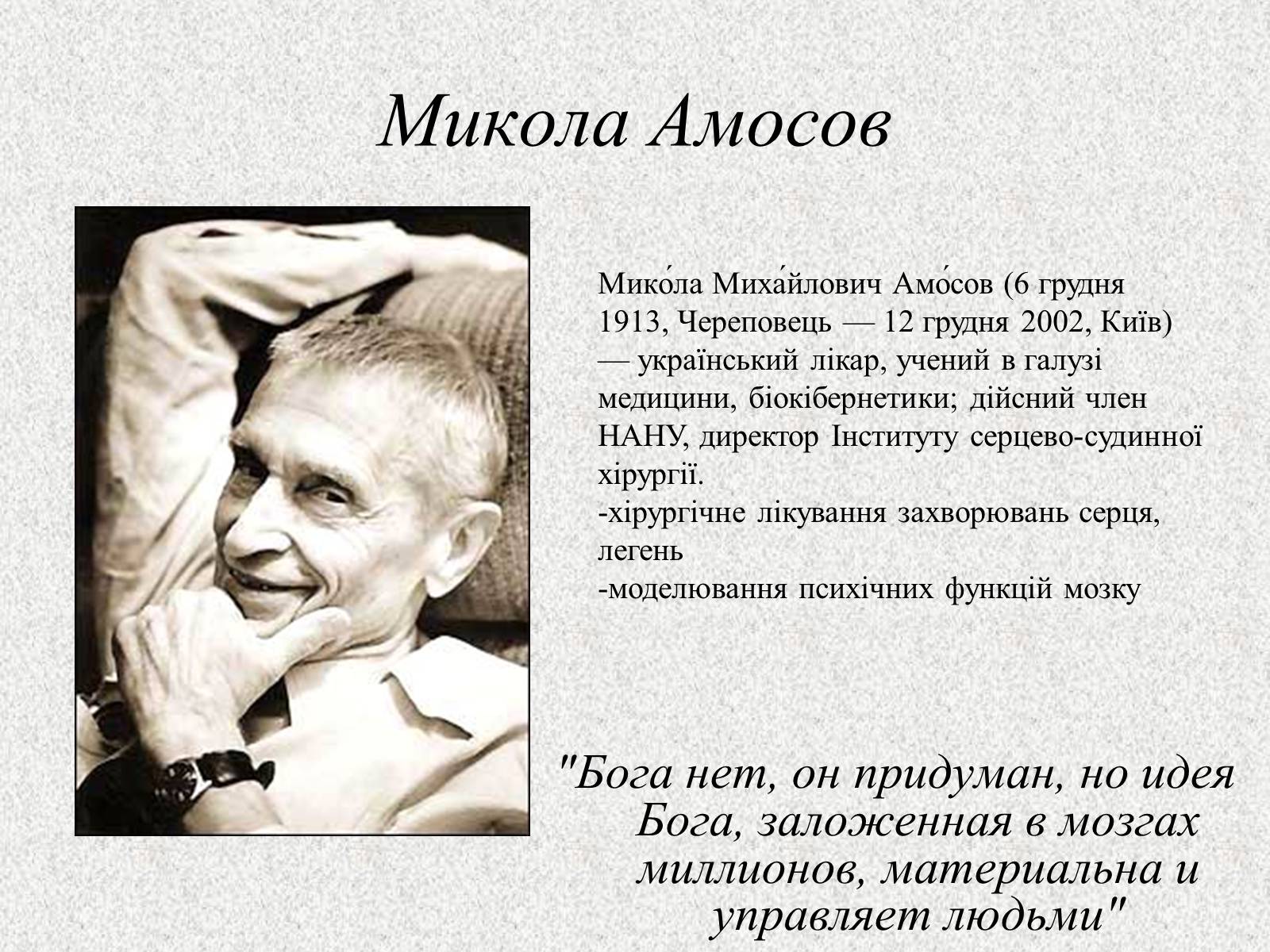 Микола Амосов

Мико́ла Миха́йлович Амо́сов (6 грудня 1913, Череповець — 12 грудня 2002, Київ) — український лікар, учений в галузі медицини, біокібернетики; дійсний член НАНУ, директор Інституту серцево-судинної хірургії.
-хірургічне лікування захворювань серця, легень
-моделювання психічних функцій мозку

"Бога нет, он придуман, но идея Бога, заложенная в мозгах миллионов, материальна и управляет людьми"